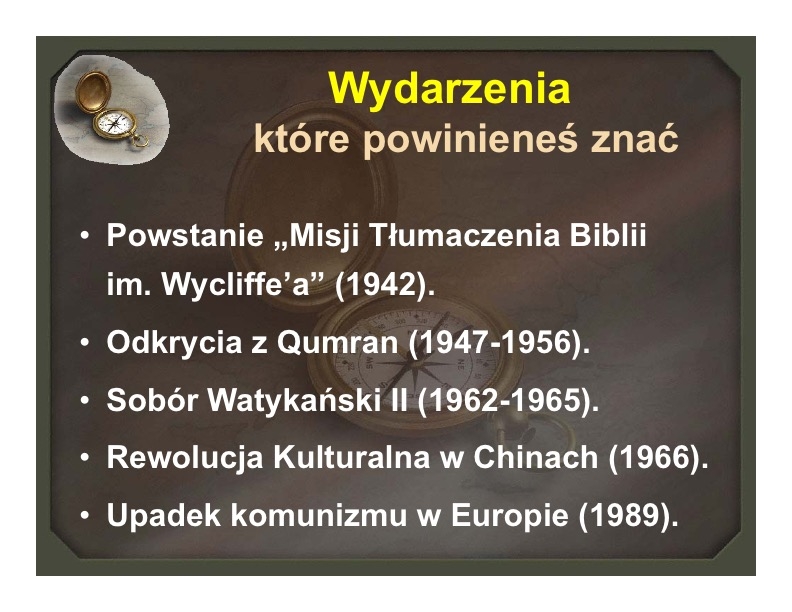 Wydarzenia
które powinieneś znać

• Powstanie „Misji Tłumaczenia Biblii im. Wycliffe'a" (1942).
• Odkrycia z Qumran (1947-1956).
• Sobór Watykański II (1962-1965).
• Rewolucja Kulturalna w Chinach (1966).
• Upadek komunizmu w Europie (1989).